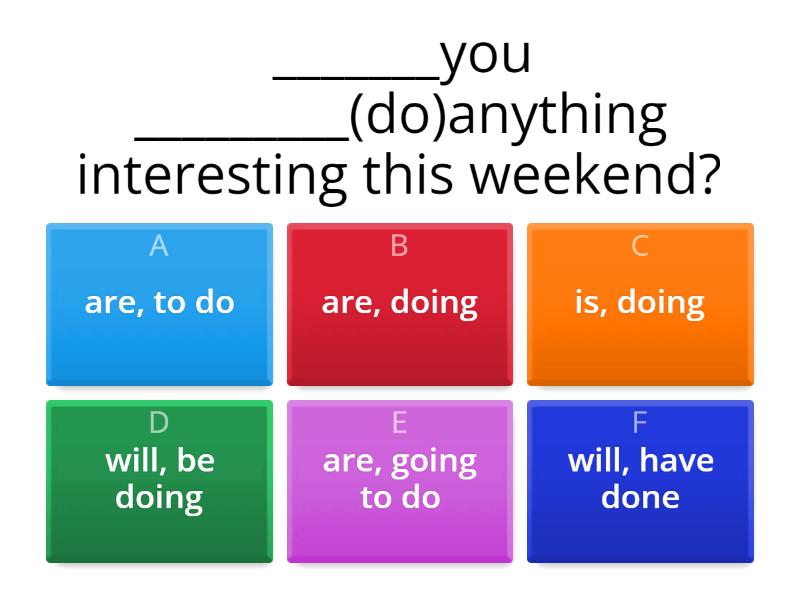 _______you _________(do)anything interesting this weekend?

A
are, to do

B
are, doing

C
is, doing

D
will, be doing

E
are, going to do

F
will, have done